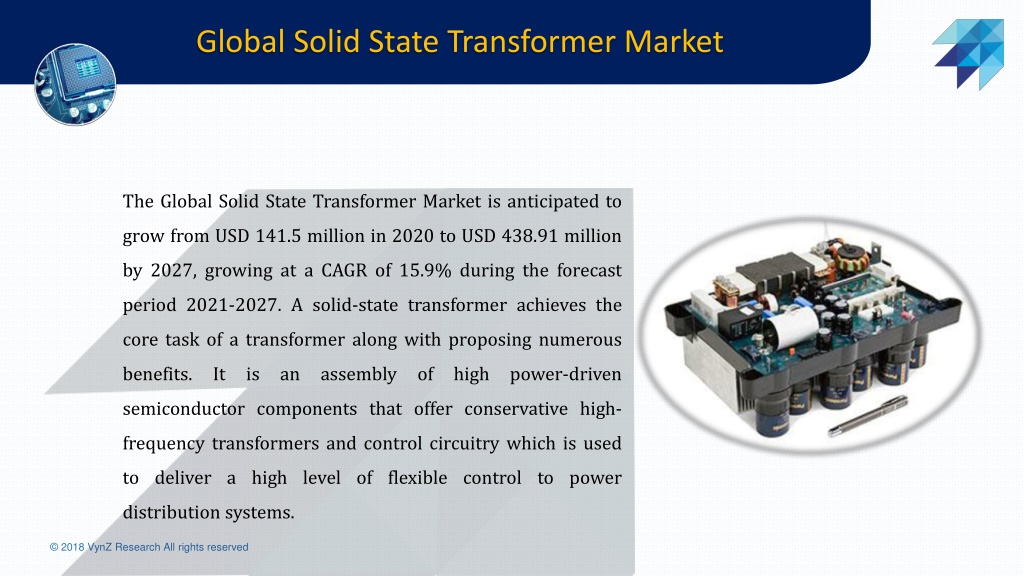 Global Solid State Transformer Market

The Global Solid State Transformer Market is anticipated to grow from USD 141.5 million in 2020 to USD 438.91 million by 2027, growing at a CAGR of 15.9% during the forecast period 2021-2027. A solid-state transformer achieves the core task of a transformer along with proposing numerous benefits. It is an assembly of high power-driven semiconductor components that offer conservative high-frequency transformers and control circuitry which is used to deliver a high level of flexible control to power distribution systems.

© 2018 VynZ Research All rights reserved